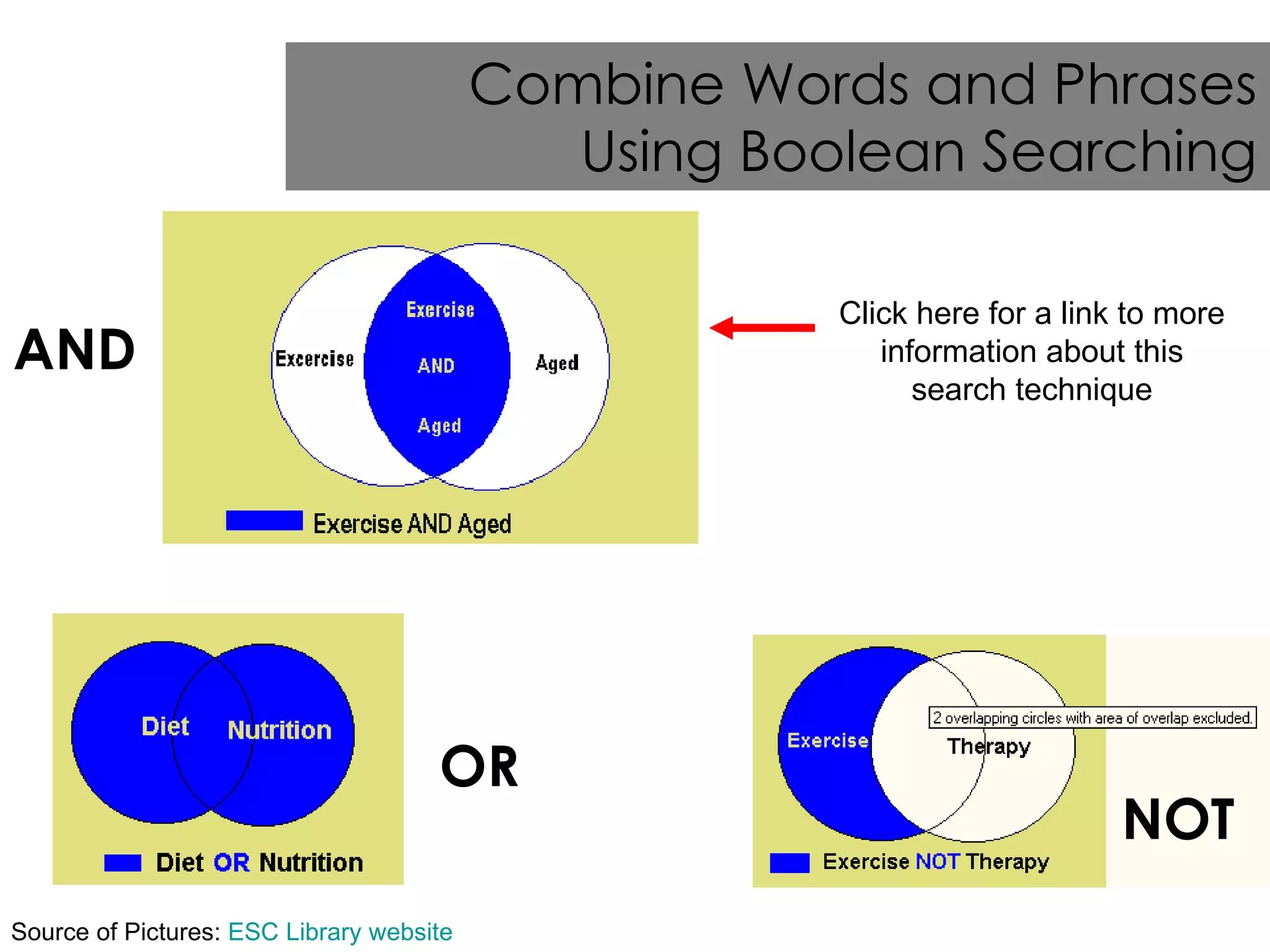 Combine Words and Phrases Using Boolean Searching

AND

Excercise

Exercise

AND

Aged

Aged

Exercise AND Aged

Click here for a link to more information about this search technique

Diet

Nutrition

Diet OR Nutrition

OR

Exercise

2 overlapping circles with area of overlap excluded.

Therapy

Exercise NOT Therapy

NOT

Source of Pictures: ESC Library website